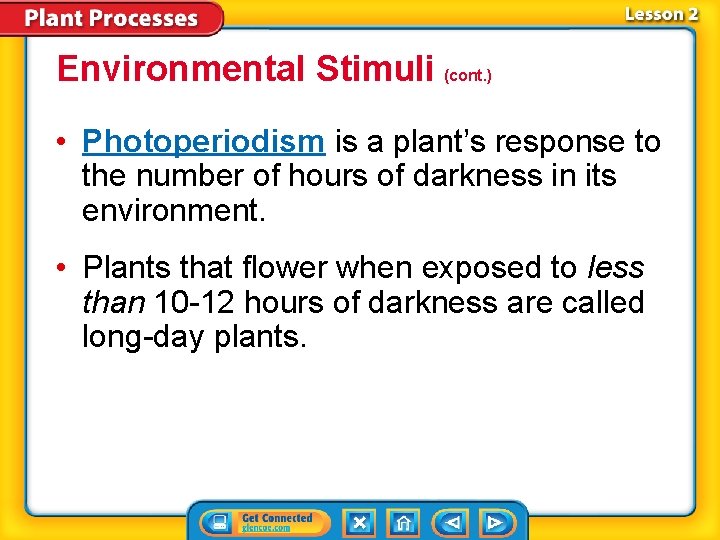 Plant Processes

Lesson 2

Environmental Stimuli (cont.)

• Photoperiodism is a plant's response to the number of hours of darkness in its environment.

• Plants that flower when exposed to less than 10-12 hours of darkness are called long-day plants.

Get Connected
glencoe.com